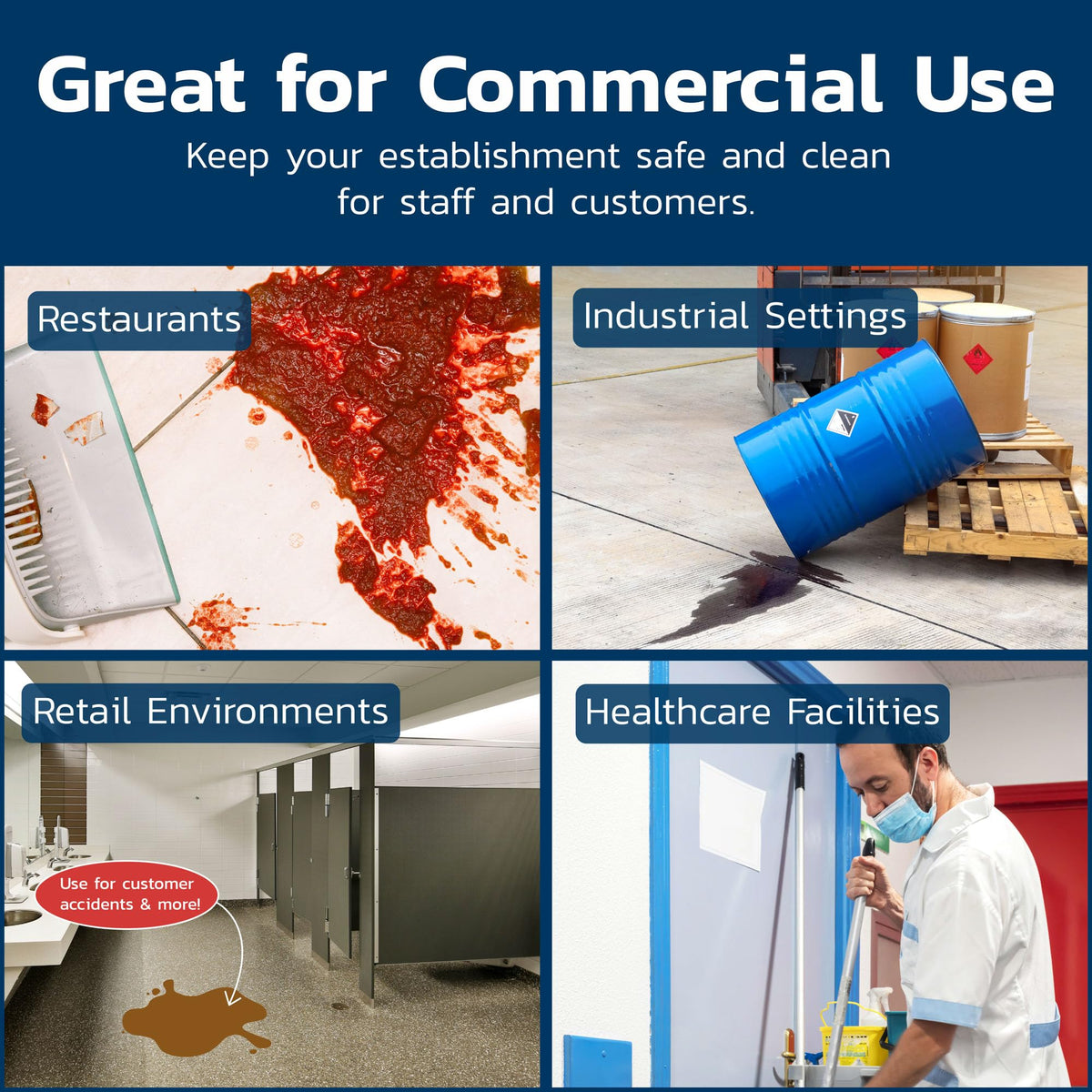 Great for Commercial Use

Keep your establishment safe and clean for staff and customers.

Restaurants

Industrial Settings

Retail Environments

Use for customer accidents & more!

Healthcare Facilities